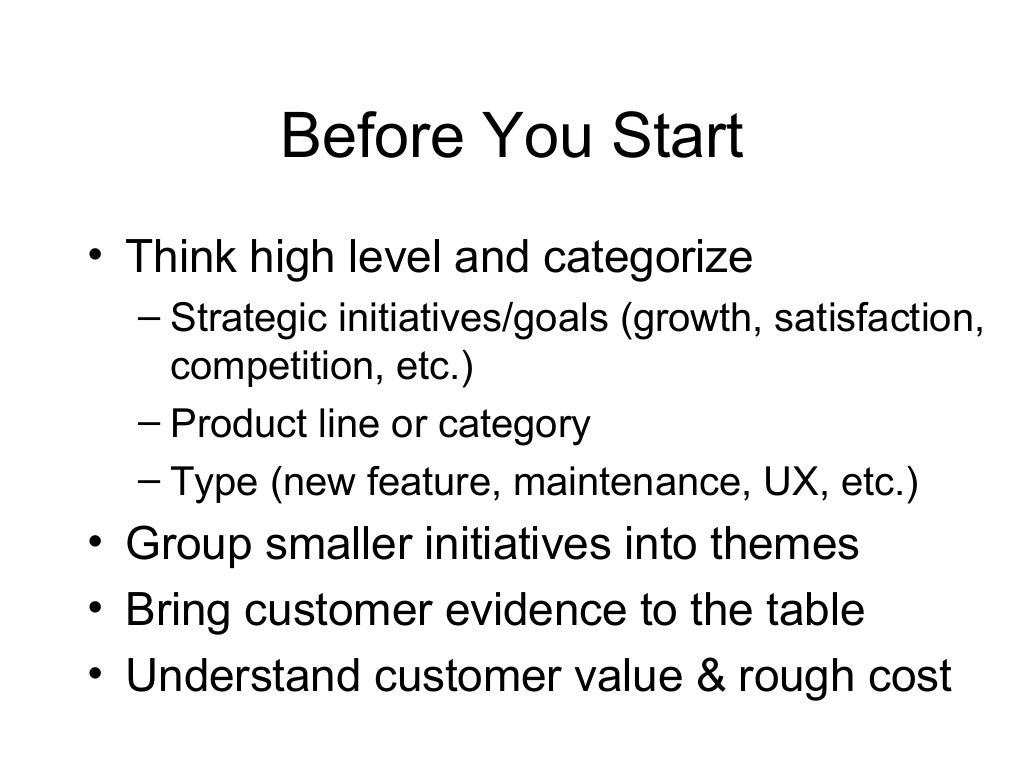 Before You Start

• Think high level and categorize
  – Strategic initiatives/goals (growth, satisfaction, competition, etc.)
  – Product line or category
  – Type (new feature, maintenance, UX, etc.)
• Group smaller initiatives into themes
• Bring customer evidence to the table
• Understand customer value & rough cost